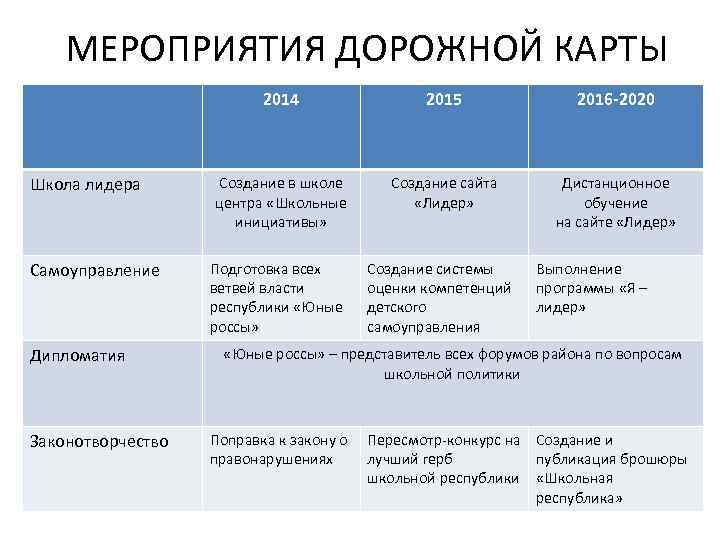 МЕРОПРИЯТИЯ ДОРОЖНОЙ КАРТЫ

|  | 2014 | 2015 | 2016-2020 |
|---|---|---|---|
| Школа лидера | Создание в школе центра «Школьные инициативы» | Создание сайта «Лидер» | Дистанционное обучение на сайте «Лидер» |
| Самоуправление | Подготовка всех ветвей власти республики «Юные россы» | Создание системы оценки компетенций детского самоуправления | Выполнение программы «Я – лидер» |
| Дипломатия | «Юные россы» – представитель всех форумов района по вопросам школьной политики | | |
| Законотворчество | Поправка к закону о правонарушениях | Пересмотр-конкурс на лучший герб школьной республики | Создание и публикация брошюры «Школьная республика» |